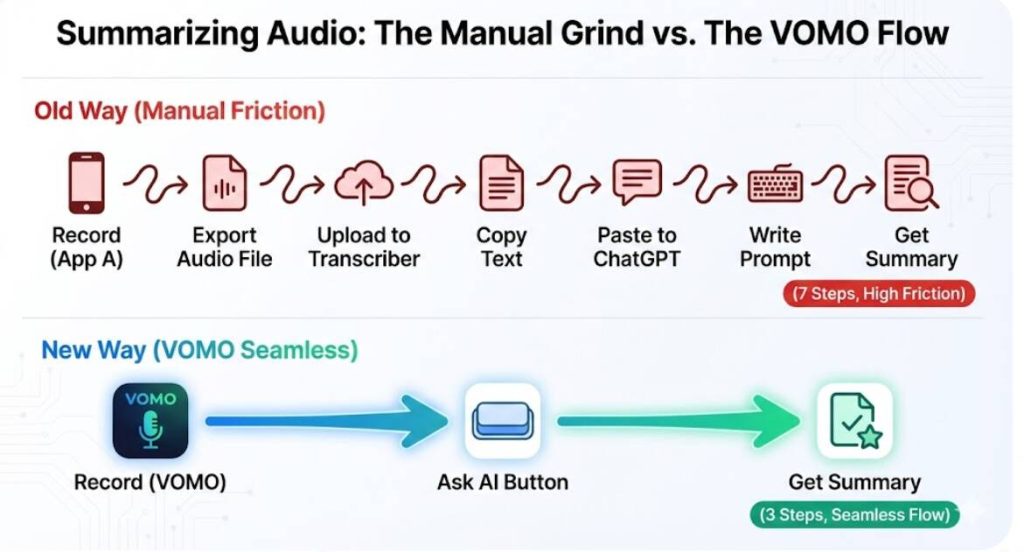 Summarizing Audio: The Manual Grind vs. The VOMO Flow

Old Way (Manual Friction)

Record (App A)

Export Audio File

Upload to Transcriber

Copy Text

Paste to ChatGPT

Write Prompt

Get Summary

(7 Steps, High Friction)

New Way (VOMO Seamless)

VOMO

Record (VOMO)

Ask AI Button

Get Summary

(3 Steps, Seamless Flow)